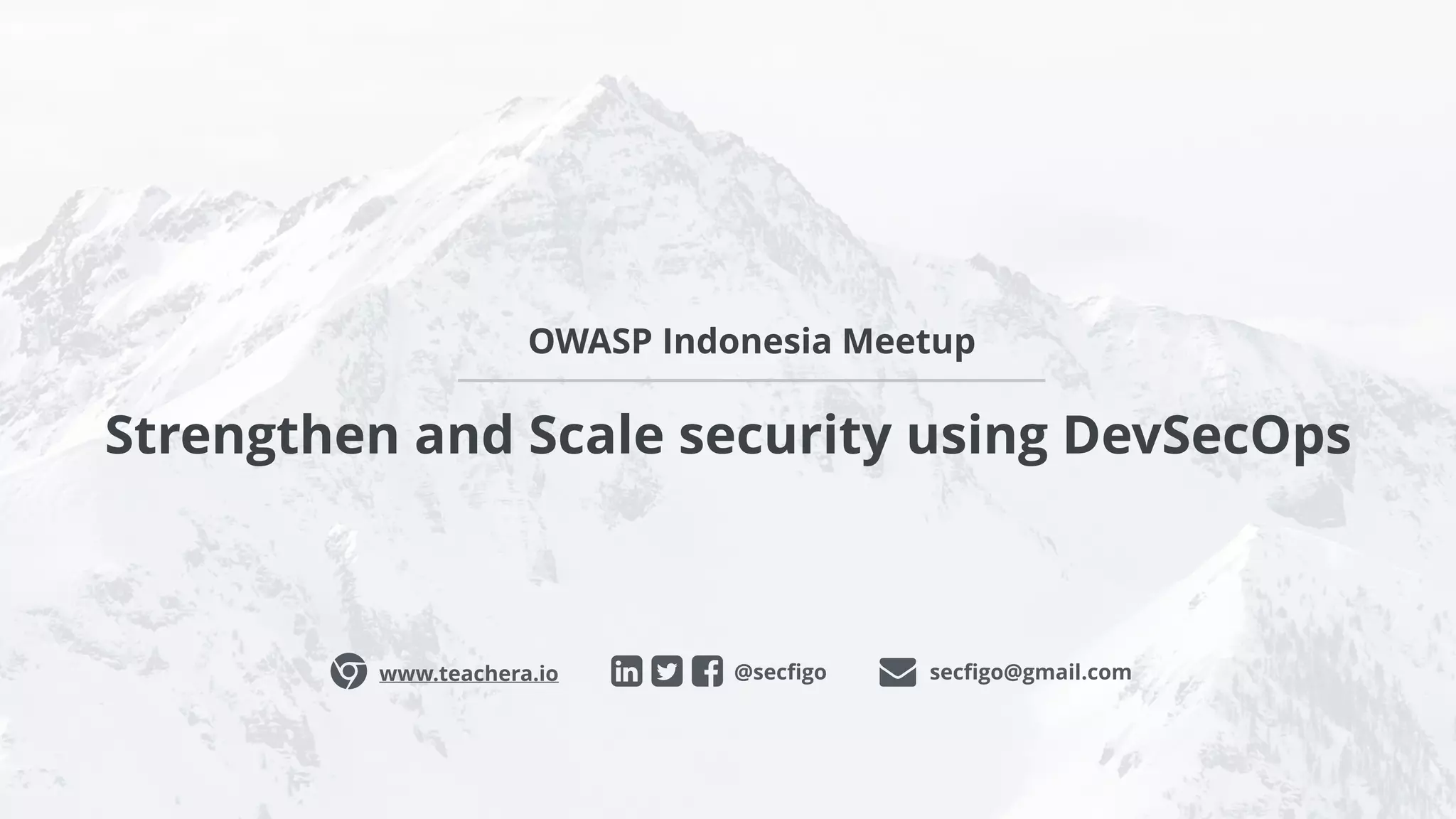 OWASP Indonesia Meetup

Strengthen and Scale security using DevSecOps

www.teachera.io @secfigo secfigo@gmail.com